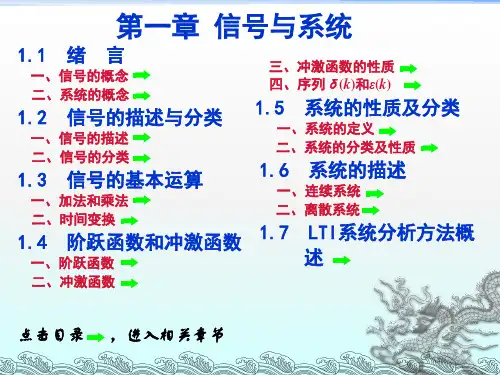 第一章 信号与系统

1.1 绪 言

一、信号的概念

二、系统的概念

1.2 信号的描述与分类

一、信号的描述

二、信号的分类

1.3 信号的基本运算

一、加法和乘法

二、时间变换

1.4 阶跃函数和冲激函数

一、阶跃函数

二、冲激函数

三、冲激函数的性质

四、序列 $\delta(k)$和$\varepsilon(k)$

1.5 系统的性质及分类

一、系统的定义

二、系统的分类及性质

1.6 系统的描述

一、连续系统

二、离散系统

1.7 LTI系统分析方法概述

点击目录 ，进入相关章节